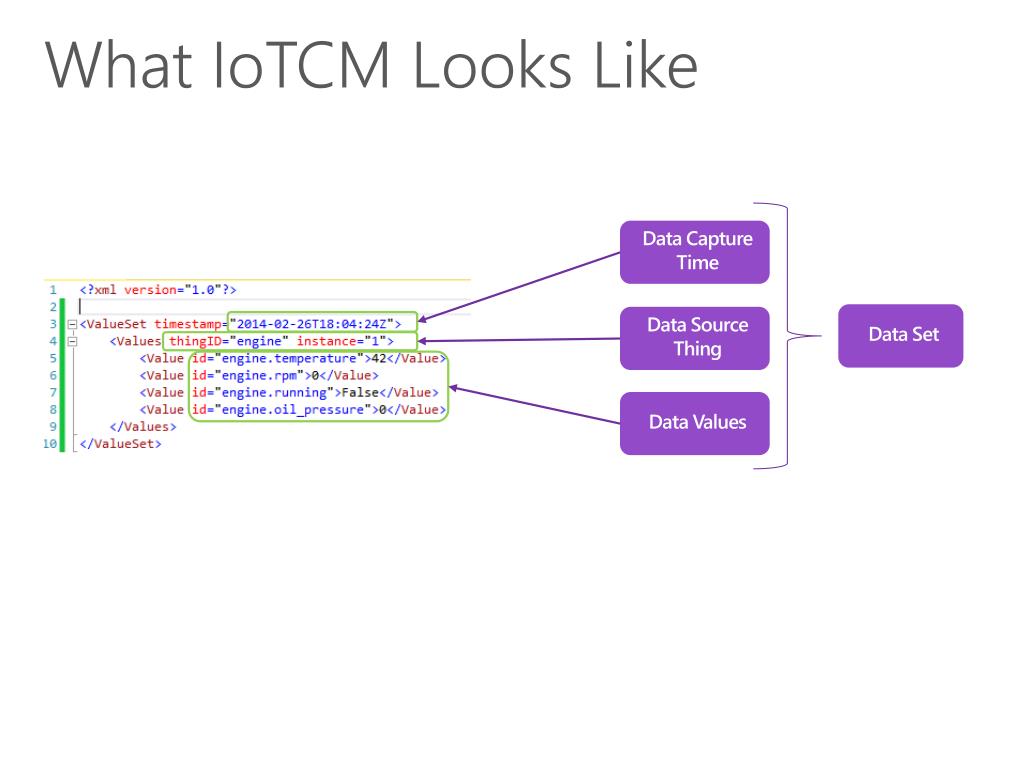 What IoTCM Looks Like

1 <?xml version="1.0"?>
2
3 <ValueSet timestamp="2014-02-26T18:04:24Z">
4 <Values thingID="engine" instance="1">
5 <Value id="engine.temperature">42</Value>
6 <Value id="engine.rpm">0</Value>
7 <Value id="engine.running">False</Value>
8 <Value id="engine.oil_pressure">0</Value>
9 </Values>
10 </ValueSet>

Data Capture Time

Data Source Thing

Data Values

Data Set